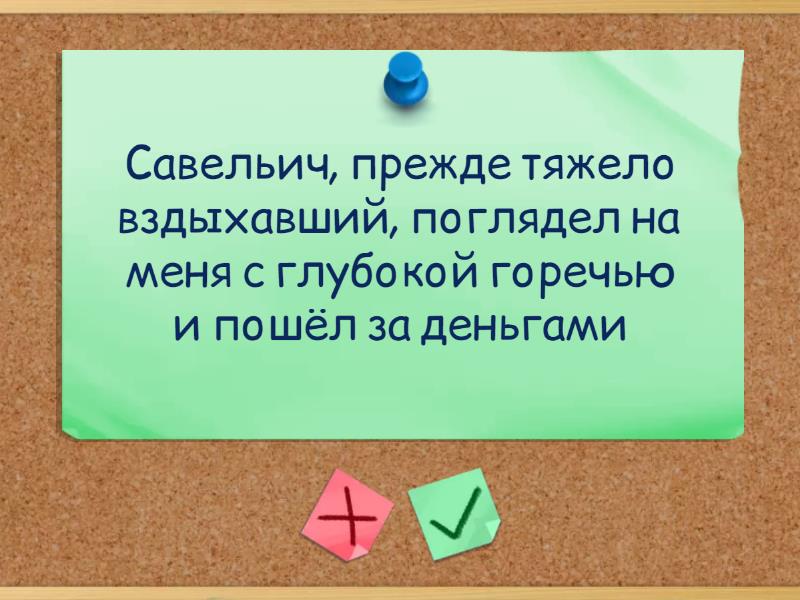 Савельич, прежде тяжело вздыхавший, поглядел на меня с глубокой горечью и пошёл за деньгами